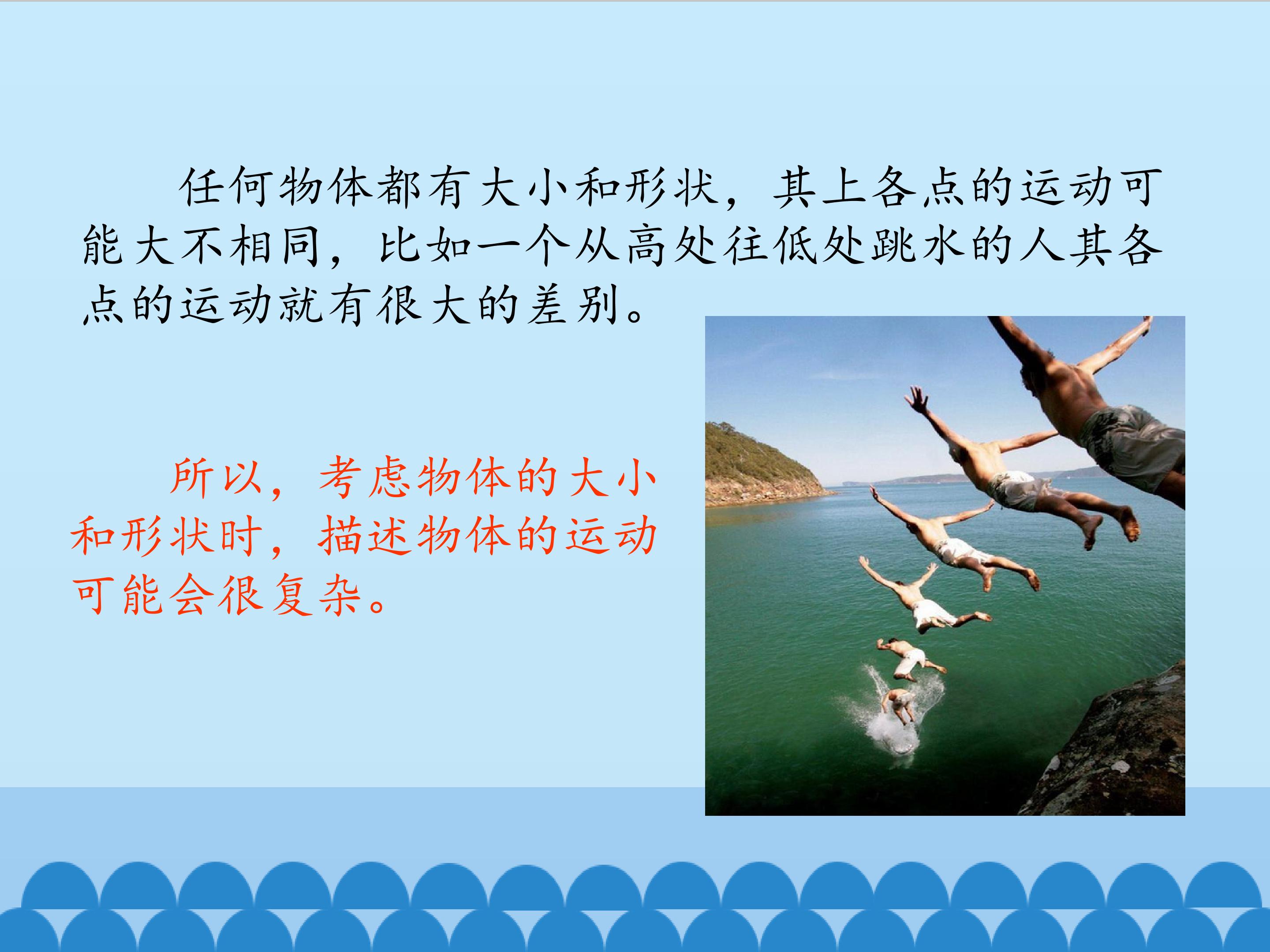 任何物体都有大小和形状，其上各点的运动可能大不相同，比如一个从高处往低处跳水的人其各点的运动就有很大的差别。

所以，考虑物体的大小和形状时，描述物体的运动可能会很复杂。